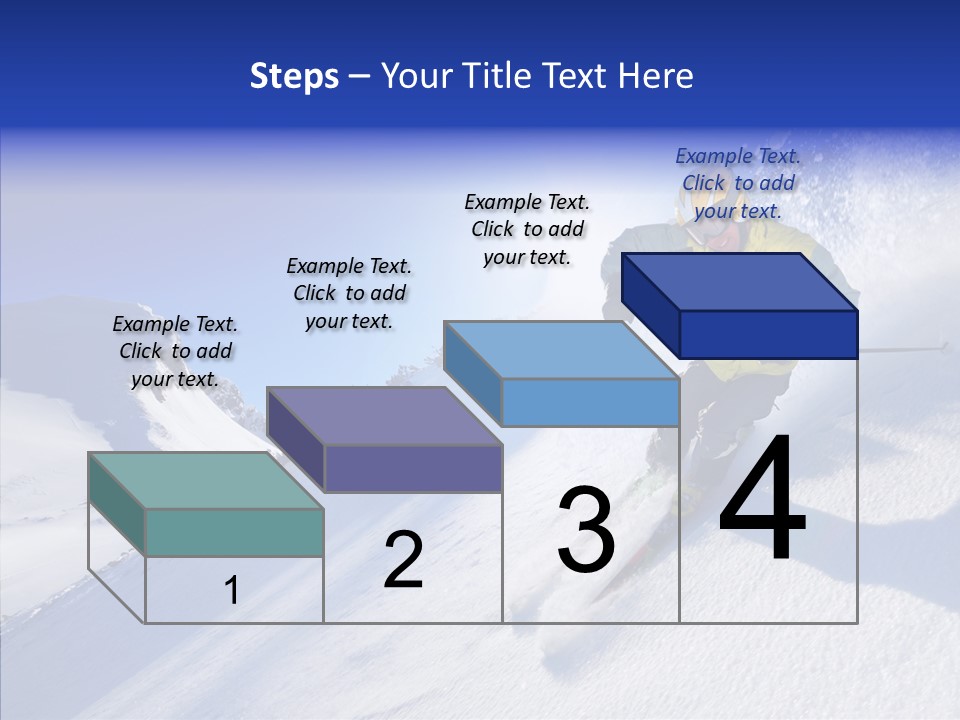 Steps – Your Title Text Here

Example Text. Click to add your text.

Example Text. Click to add your text.

Example Text. Click to add your text.

Example Text. Click to add your text.

1

2

3

4